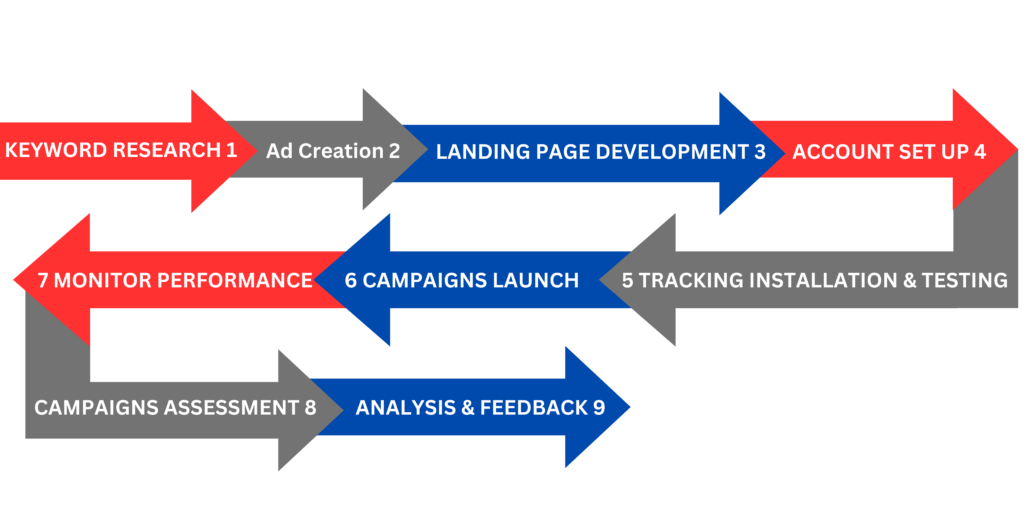 KEYWORD RESEARCH 1
Ad Creation 2
LANDING PAGE DEVELOPMENT 3
ACCOUNT SET UP 4
5 TRACKING INSTALLATION & TESTING
6 CAMPAIGNS LAUNCH
7 MONITOR PERFORMANCE
CAMPAIGNS ASSESSMENT 8
ANALYSIS & FEEDBACK 9